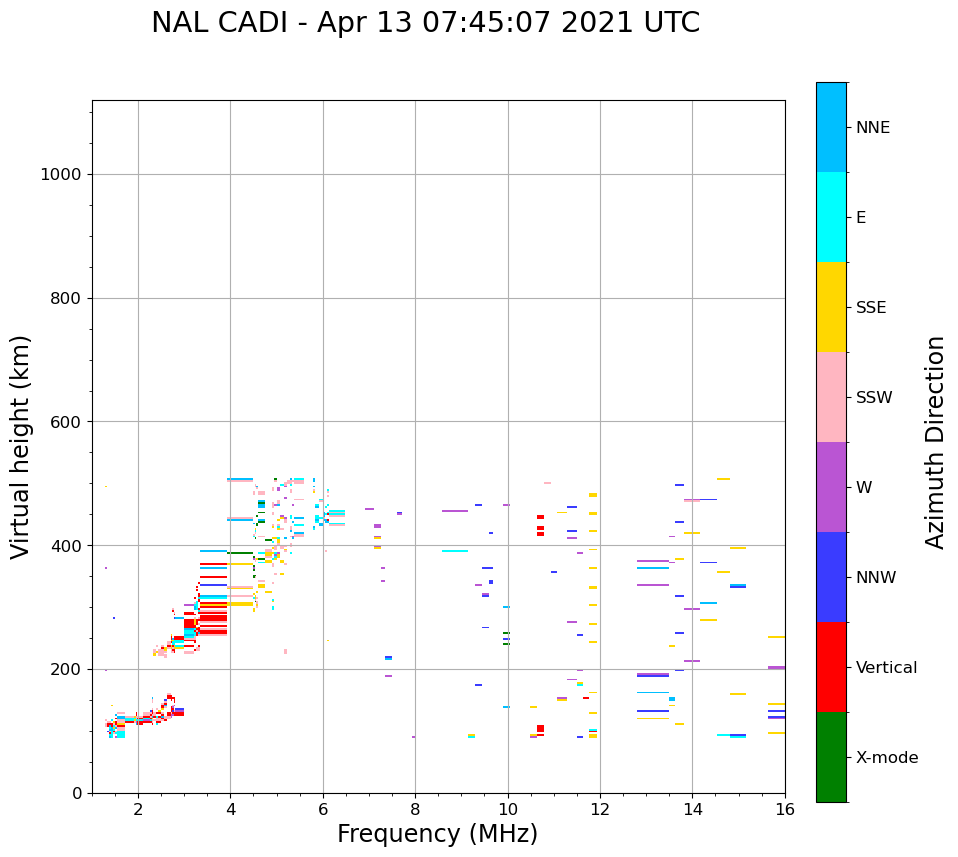 NAL CADI - Apr 13 07:45:07 2021 UTC

Virtual height (km)

1000
800
600
400
200
0

2
4
6
8
10
12
14
16

Frequency (MHz)

NNE
E
SSE
SSW
W
NNW
Vertical
X-mode

Azimuth Direction